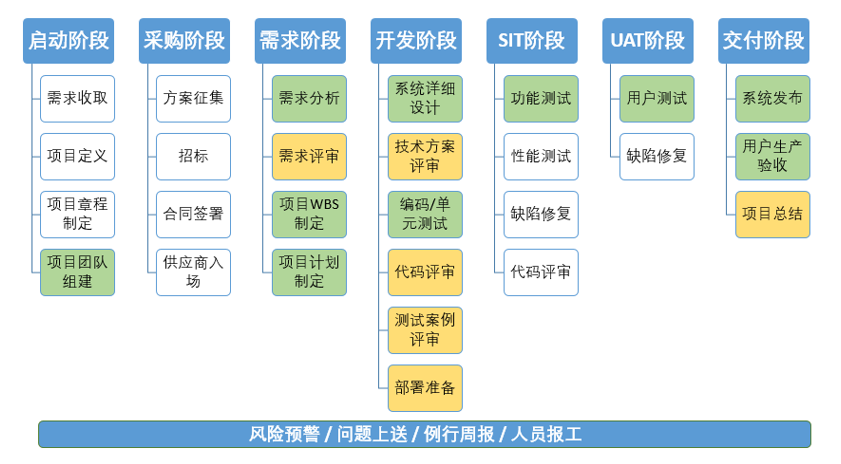 启动阶段

需求收取

项目定义

项目章程制定

项目团队组建

采购阶段

方案征集

招标

合同签署

供应商入场

需求阶段

需求分析

需求评审

项目WBS制定

项目计划制定

开发阶段

系统详细设计

技术方案评审

编码/单元测试

代码评审

测试案例评审

部署准备

SIT阶段

功能测试

性能测试

缺陷修复

代码评审

UAT阶段

用户测试

缺陷修复

交付阶段

系统发布

用户生产验收

项目总结

风险预警 / 问题上送 / 例行周报 / 人员报工